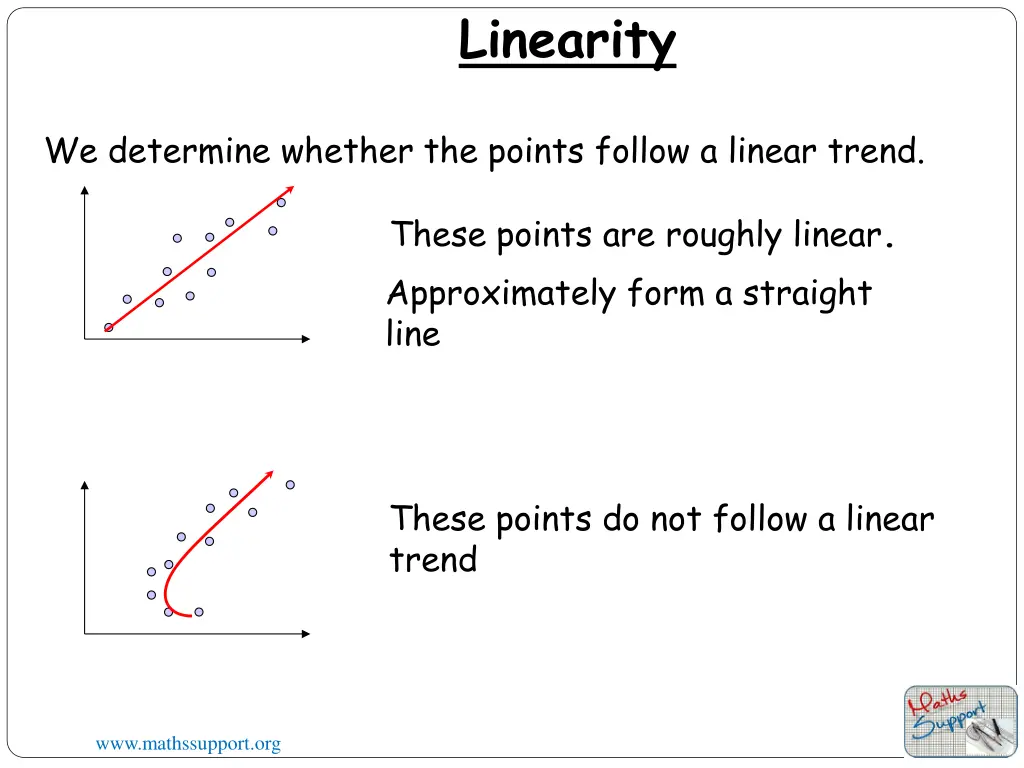 Linearity

We determine whether the points follow a linear trend.

These points are roughly linear.

Approximately form a straight line

These points do not follow a linear trend

www.mathssupport.org

Maths Support